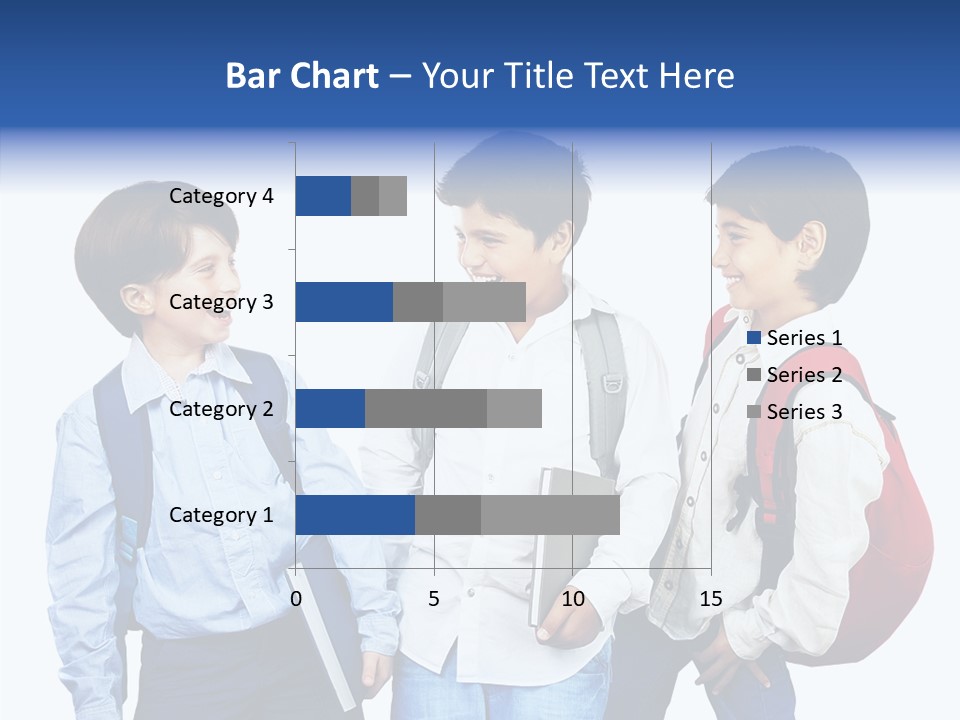 Bar Chart – Your Title Text Here

Category 4
Category 3
Category 2
Category 1

0
5
10
15

Series 1
Series 2
Series 3